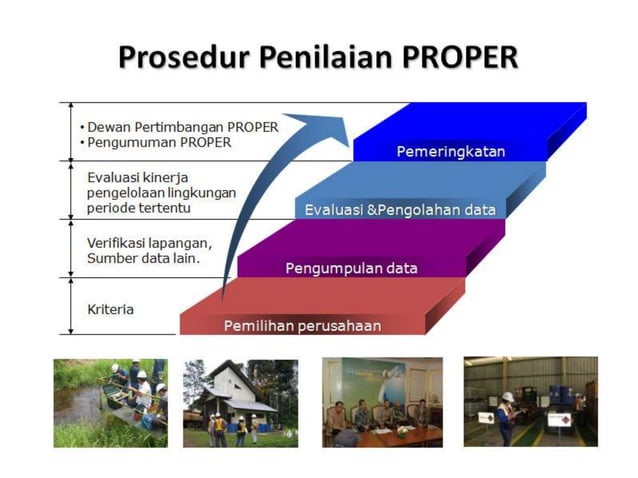 Prosedur Penilaian PROPER

• Dewan Pertimbangan PROPER
• Pengumuman PROPER

Pemeringkatan

Evaluasi kinerja pengelolaan lingkungan periode tertentu

Evaluasi &Pengolahan data

Verifikasi lapangan, Sumber data lain.

Pengumpulan data

Kriteria

Pemilihan perusahaan